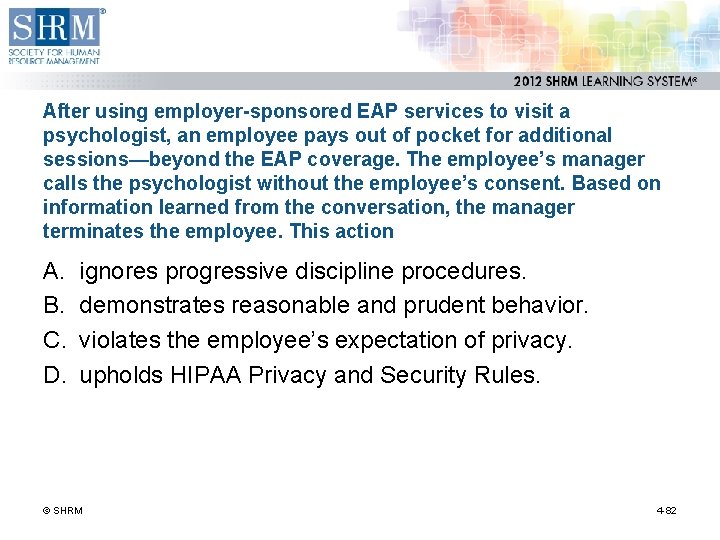 SHRM®
SOCIETY FOR HUMAN RESOURCE MANAGEMENT

2012 SHRM LEARNING SYSTEM®

After using employer-sponsored EAP services to visit a psychologist, an employee pays out of pocket for additional sessions—beyond the EAP coverage. The employee's manager calls the psychologist without the employee's consent. Based on information learned from the conversation, the manager terminates the employee. This action

A. ignores progressive discipline procedures.
B. demonstrates reasonable and prudent behavior.
C. violates the employee's expectation of privacy.
D. upholds HIPAA Privacy and Security Rules.

© SHRM

4-82